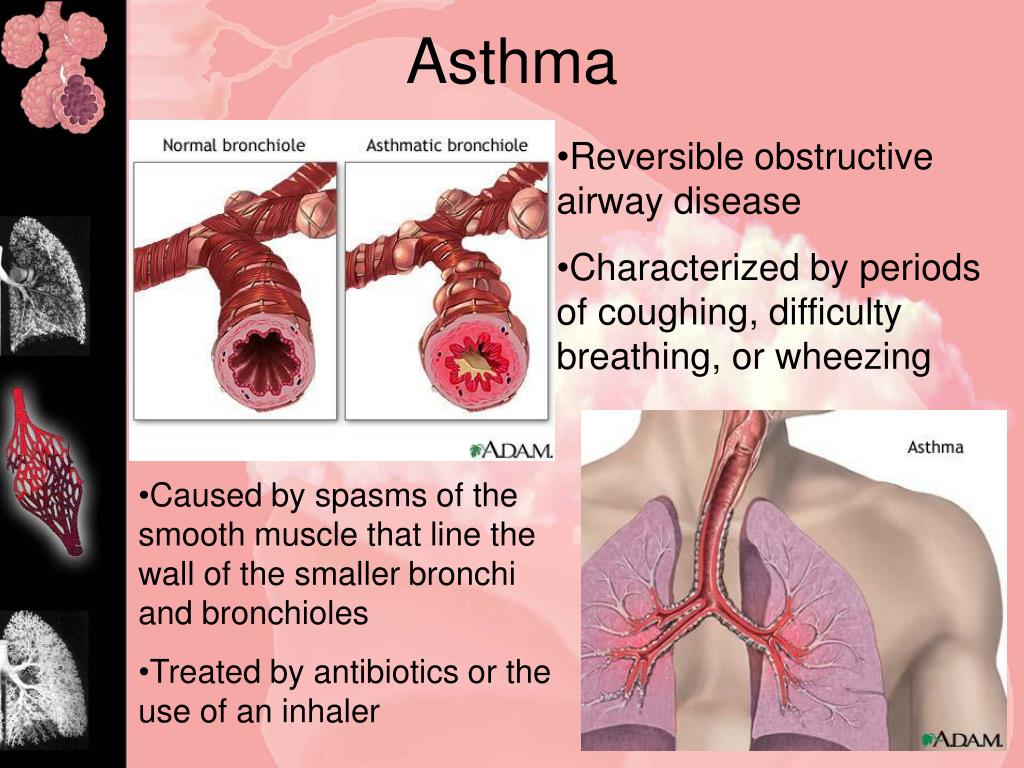 Asthma

Normal bronchiole

Asthmatic bronchiole

A.D.A.M.

•Reversible obstructive airway disease

•Characterized by periods of coughing, difficulty breathing, or wheezing

•Caused by spasms of the smooth muscle that line the wall of the smaller bronchi and bronchioles

•Treated by antibiotics or the use of an inhaler

Asthma

A.D.A.M.